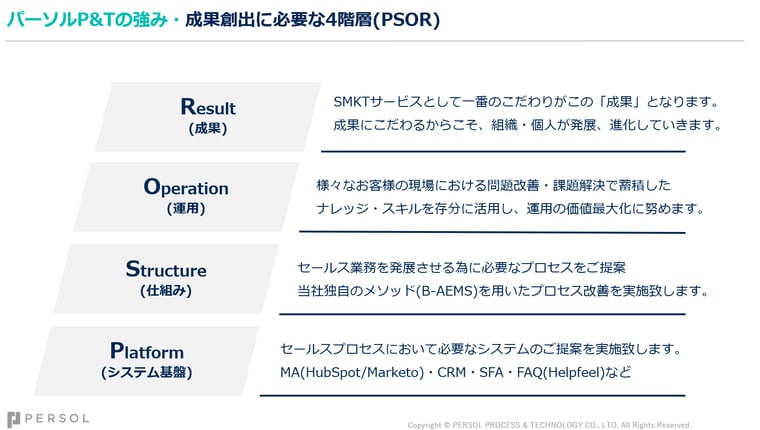 パーソルP&Tの強み・成果創出に必要な4階層(PSOR)

Result
(成果)

SMKTサービスとして一番のこだわりがこの「成果」となります。
成果にこだわるからこそ、組織・個人が発展、進化していきます。

Operation
(運用)

様々なお客様の現場における問題改善・課題解決で蓄積した
ナレッジ・スキルを存分に活用し、運用の価値最大化に努めます。

Structure
(仕組み)

セールス業務を発展させる為に必要なプロセスをご提案
当社独自のメソッド(B-AEMS)を用いたプロセス改善を実施致します。

Platform
(システム基盤)

セールスプロセスにおいて必要なシステムのご提案を実施致します。
MA(HubSpot/Marketo)・CRM・SFA・FAQ(Helpfeel)など

PERSOL

Copyright © PERSOL PROCESS & TECHNOLOGY CO., LTD. All Rights Reserved.